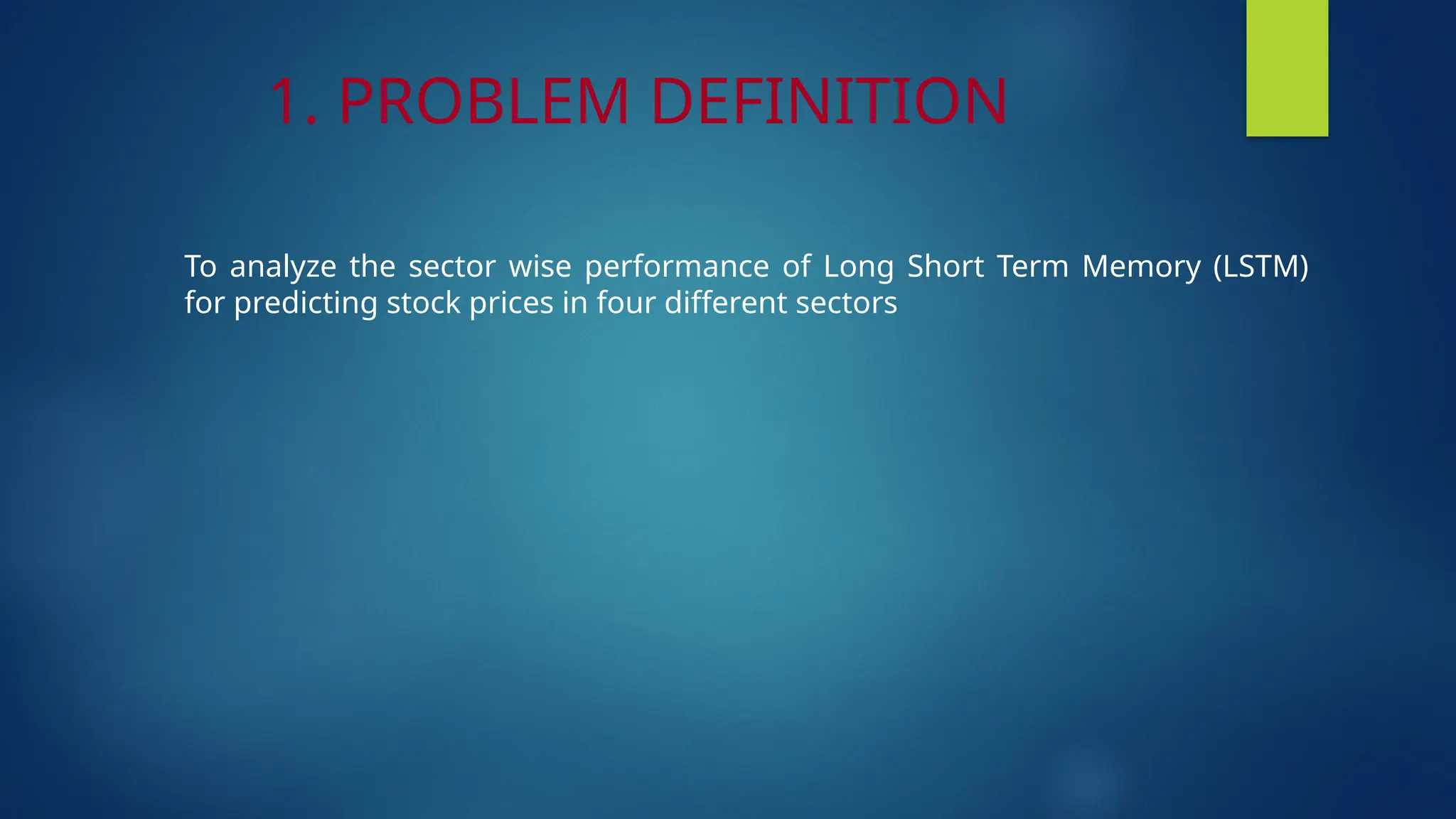 1. PROBLEM DEFINITION

To analyze the sector wise performance of Long Short Term Memory (LSTM) for predicting stock prices in four different sectors